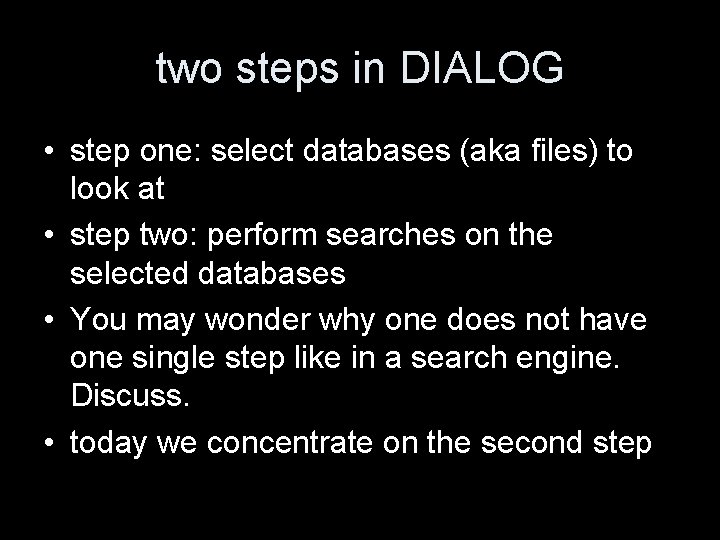 two steps in DIALOG

• step one: select databases (aka files) to look at
• step two: perform searches on the selected databases
• You may wonder why one does not have one single step like in a search engine. Discuss.
• today we concentrate on the second step